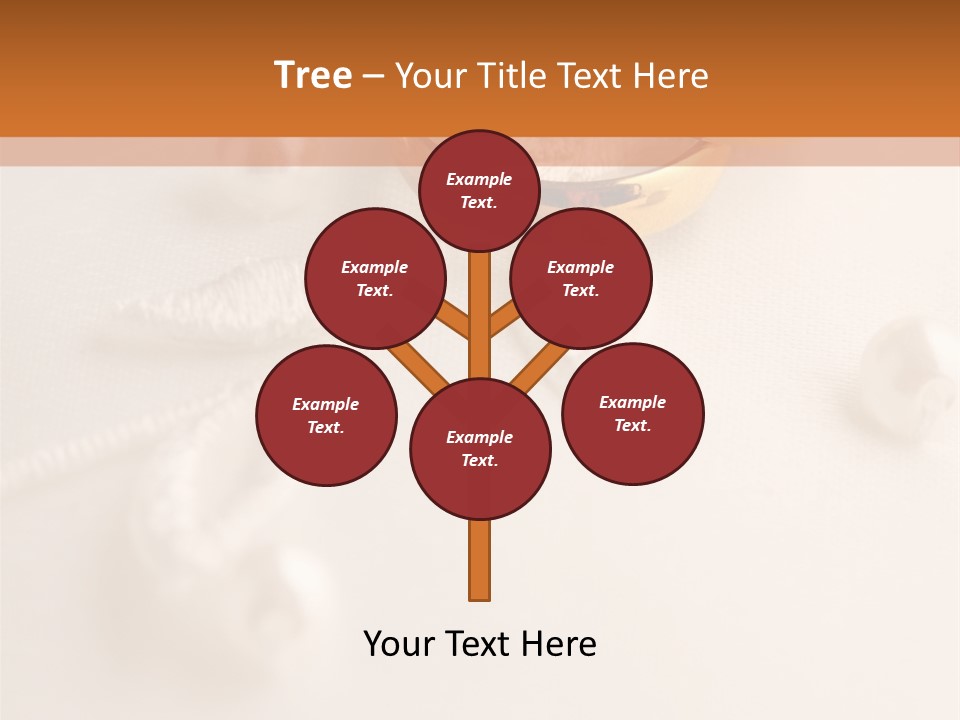 Tree – Your Title Text Here

Example Text.

Example Text.

Example Text.

Example Text.

Example Text.

Example Text.

Your Text Here